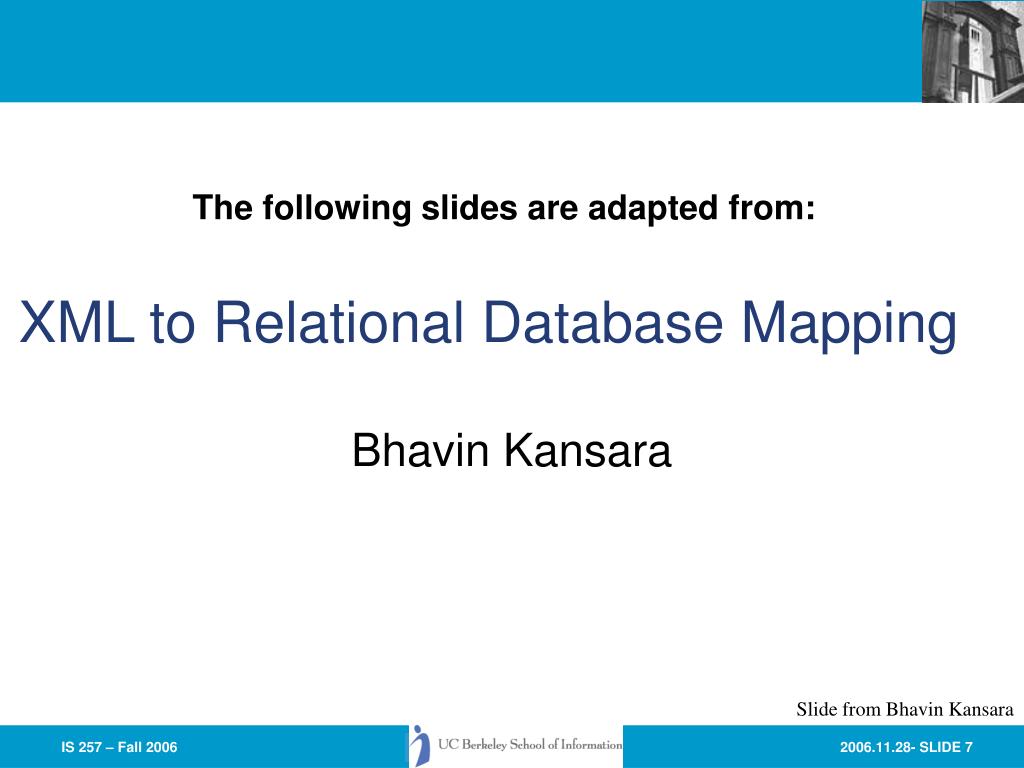 The following slides are adapted from:

XML to Relational Database Mapping

Bhavin Kansara

Slide from Bhavin Kansara

IS 257 – Fall 2006

UC Berkeley School of Information

2006.11.28- SLIDE 7